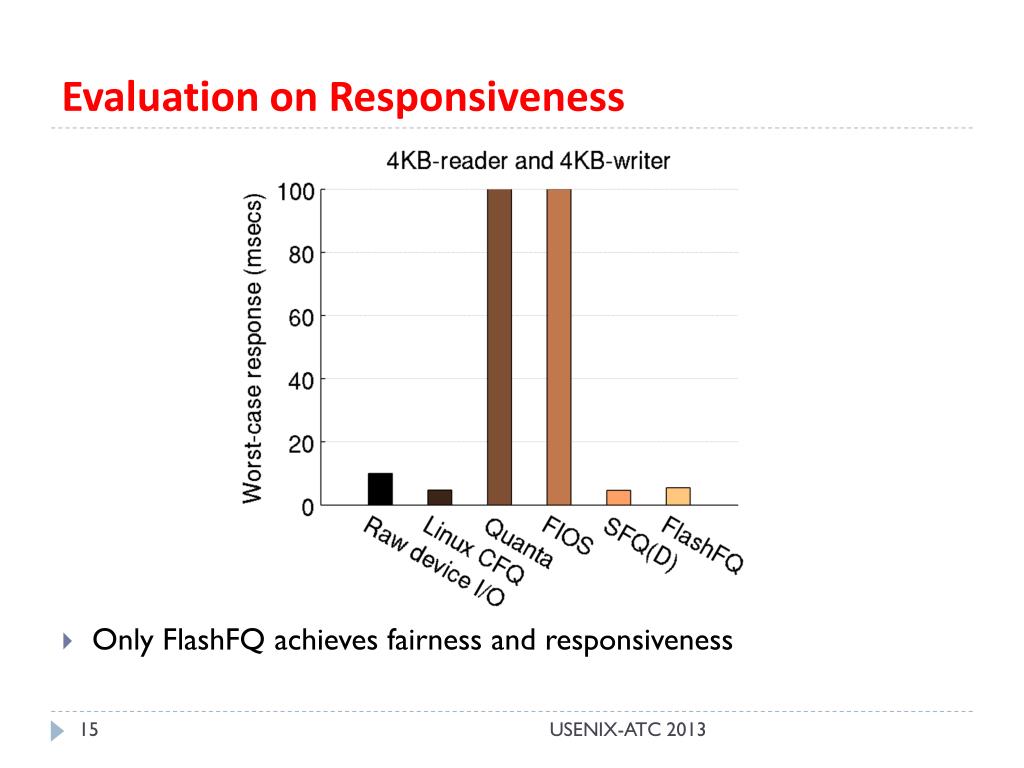 Evaluation on Responsiveness

4KB-reader and 4KB-writer

Worst-case response (msecs)

100
80
60
40
20
0

Raw device I/O
Linux CFQ
Quanta
FIOS
SFQ(D)
FlashFQ

Only FlashFQ achieves fairness and responsiveness

15

USENIX-ATC 2013